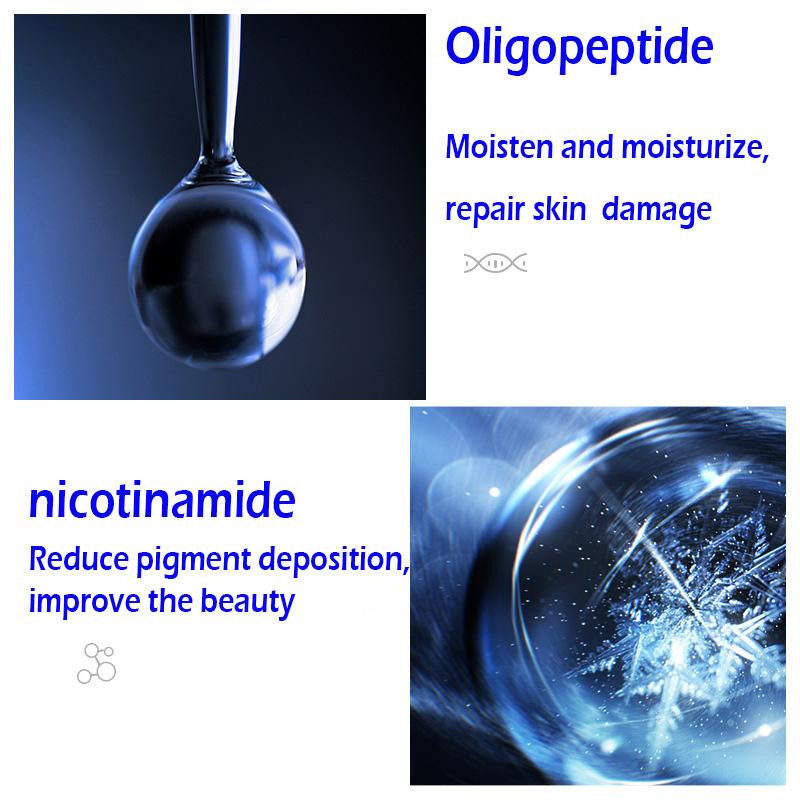 Oligopeptide

Moisten and moisturize,

repair skin damage

nicotinamide

Reduce pigment deposition,
improve the beauty